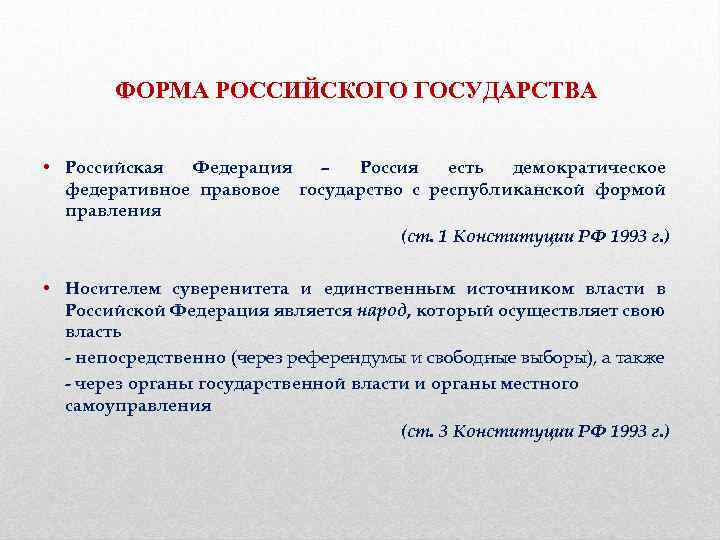 ФОРМА РОССИЙСКОГО ГОСУДАРСТВА

• Российская Федерация – Россия есть демократическое федеративное правовое государство с республиканской формой правления

(ст. 1 Конституции РФ 1993 г.)

• Носителем суверенитета и единственным источником власти в Российской Федерация является народ, который осуществляет свою власть

- непосредственно (через референдумы и свободные выборы), а также

- через органы государственной власти и органы местного самоуправления

(ст. 3 Конституции РФ 1993 г.)